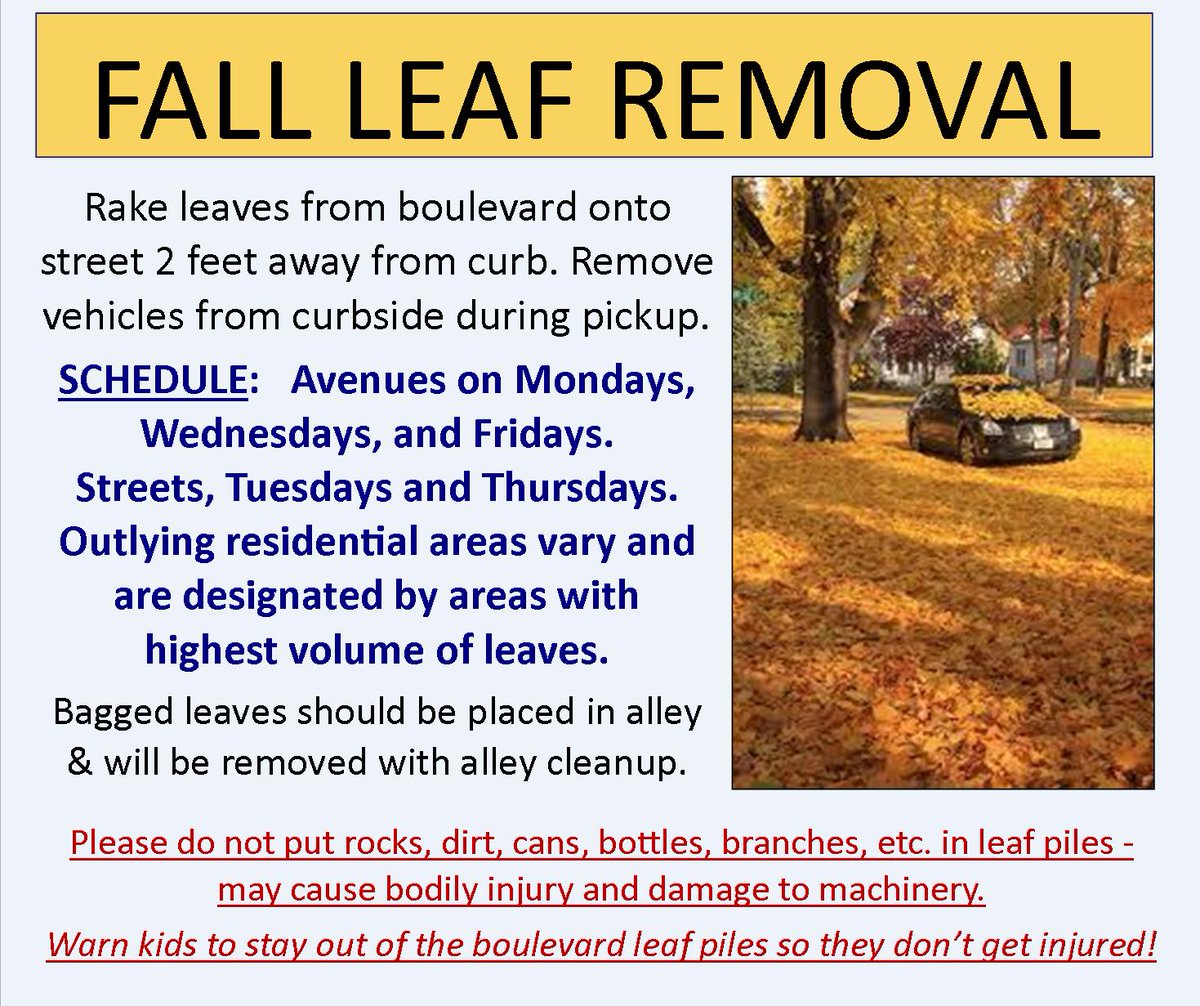 FALL LEAF REMOVAL

Rake leaves from boulevard onto street 2 feet away from curb. Remove vehicles from curbside during pickup.

SCHEDULE: Avenues on Mondays, Wednesdays, and Fridays. Streets, Tuesdays and Thursdays. Outlying residential areas vary and are designated by areas with highest volume of leaves.

Bagged leaves should be placed in alley & will be removed with alley cleanup.

Please do not put rocks, dirt, cans, bottles, branches, etc. in leaf piles - may cause bodily injury and damage to machinery.

Warn kids to stay out of the boulevard leaf piles so they don't get injured!